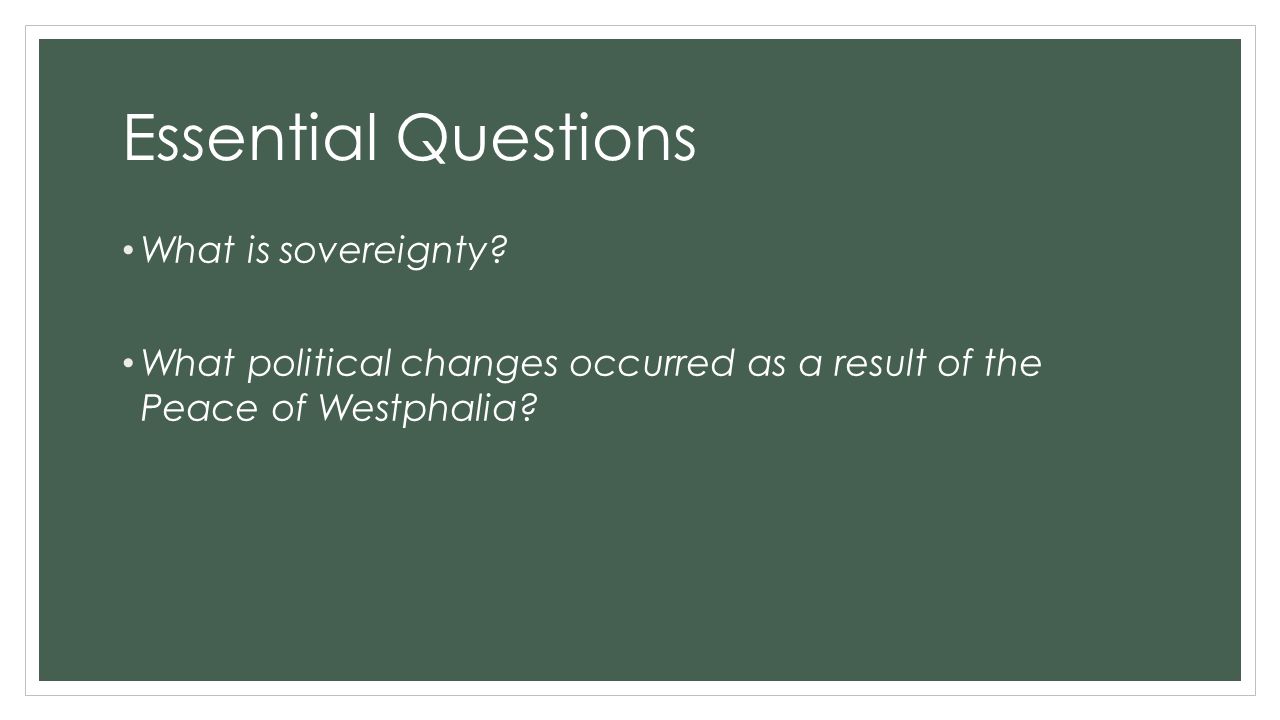 Essential Questions

• What is sovereignty?

• What political changes occurred as a result of the Peace of Westphalia?